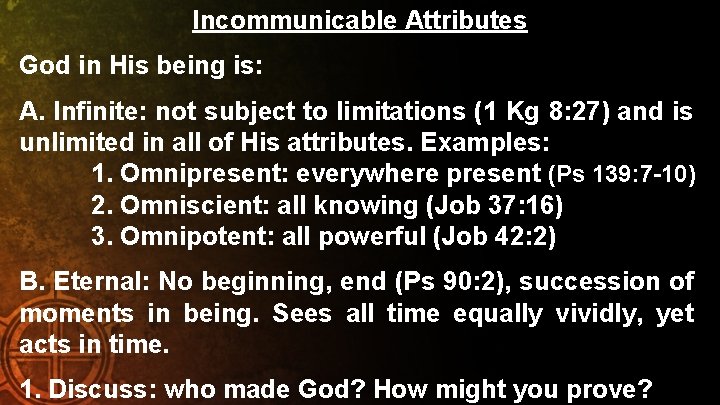 Incommunicable Attributes

God in His being is:

A. Infinite: not subject to limitations (1 Kg 8:27) and is unlimited in all of His attributes. Examples:

1. Omnipresent: everywhere present (Ps 139:7-10)
2. Omniscient: all knowing (Job 37:16)
3. Omnipotent: all powerful (Job 42:2)

B. Eternal: No beginning, end (Ps 90:2), succession of moments in being. Sees all time equally vividly, yet acts in time.

1. Discuss: who made God? How might you prove?